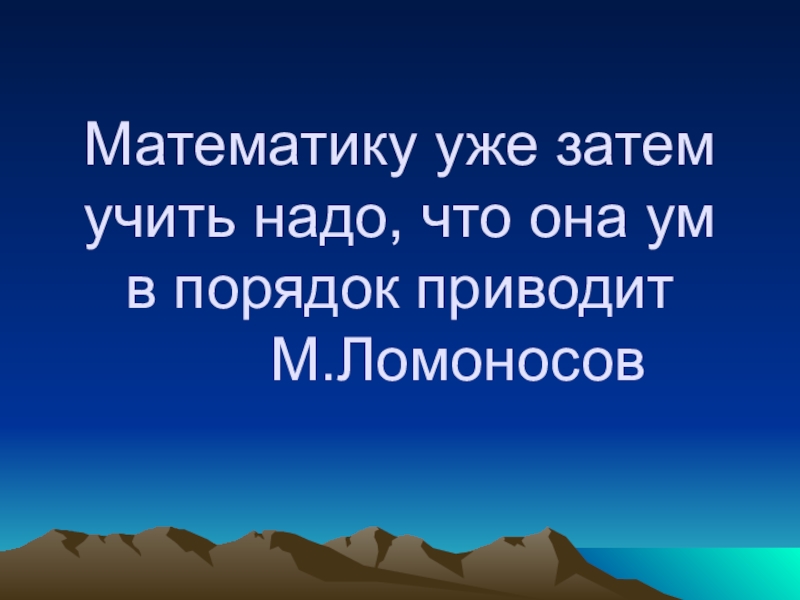 Математику уже затем учить надо, что она ум в порядок приводит
М.Ломоносов